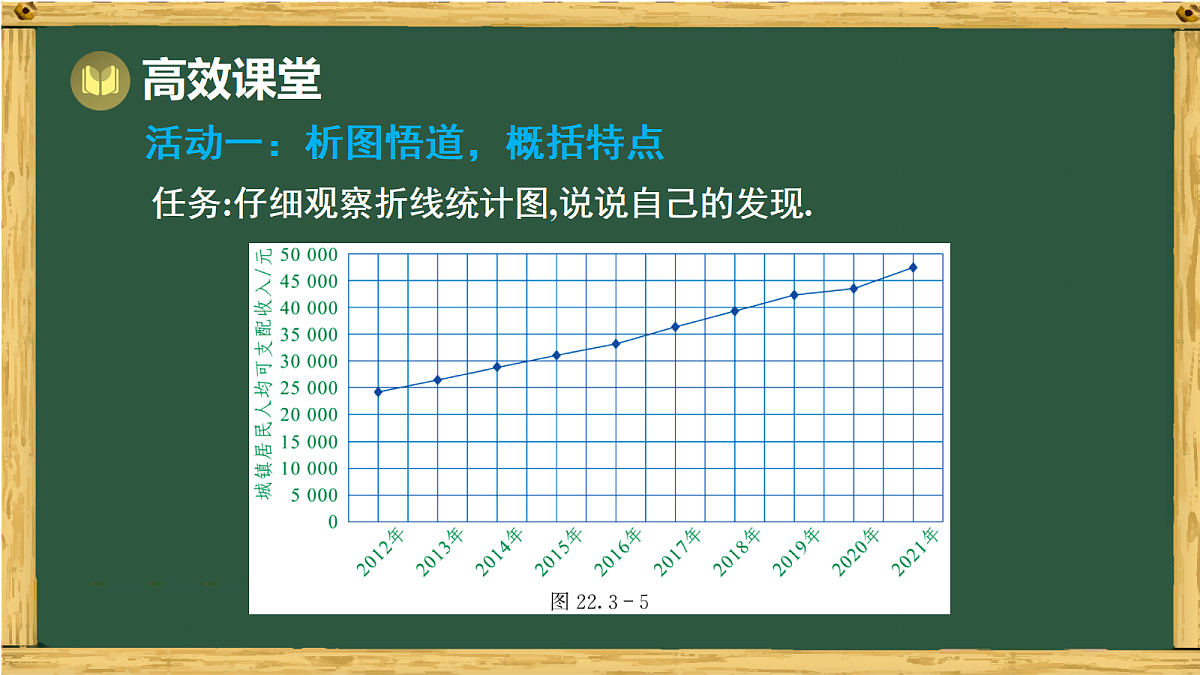 高效课堂

活动一：析图悟道，概括特点

任务:仔细观察折线统计图,说说自己的发现.

城镇居民人均可支配收入/元

50 000
45 000
40 000
35 000
30 000
25 000
20 000
15 000
10 000
5 000
0

2012年 2013年 2014年 2015年 2016年 2017年 2018年 2019年 2020年 2021年

图 22.3－5